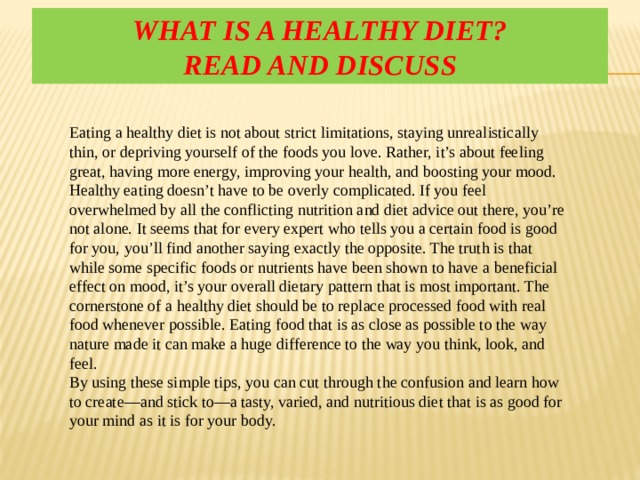 WHAT IS A HEALTHY DIET?
READ AND DISCUSS

Eating a healthy diet is not about strict limitations, staying unrealistically thin, or depriving yourself of the foods you love. Rather, it’s about feeling great, having more energy, improving your health, and boosting your mood. Healthy eating doesn’t have to be overly complicated. If you feel overwhelmed by all the conflicting nutrition and diet advice out there, you’re not alone. It seems that for every expert who tells you a certain food is good for you, you’ll find another saying exactly the opposite. The truth is that while some specific foods or nutrients have been shown to have a beneficial effect on mood, it’s your overall dietary pattern that is most important. The cornerstone of a healthy diet should be to replace processed food with real food whenever possible. Eating food that is as close as possible to the way nature made it can make a huge difference to the way you think, look, and feel.
By using these simple tips, you can cut through the confusion and learn how to create—and stick to—a tasty, varied, and nutritious diet that is as good for your mind as it is for your body.